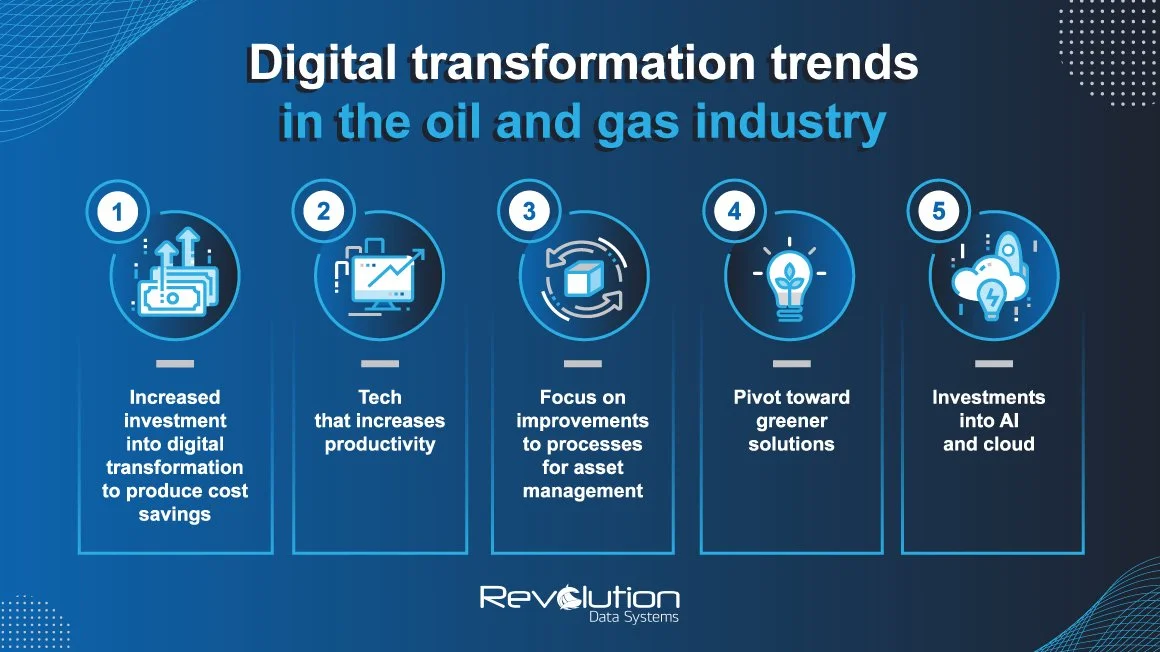 Digital transformation trends
in the oil and gas industry

1
Increased investment into digital transformation to produce cost savings

2
Tech that increases productivity

3
Focus on improvements to processes for asset management

4
Pivot toward greener solutions

5
Investments into AI and cloud

Revolution
Data Systems